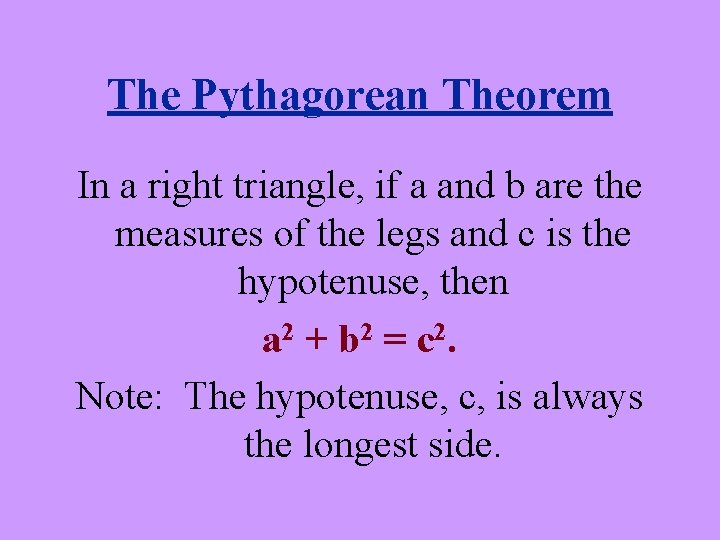 The Pythagorean Theorem

In a right triangle, if a and b are the measures of the legs and c is the hypotenuse, then

$a^2 + b^2 = c^2$.

Note: The hypotenuse, c, is always the longest side.